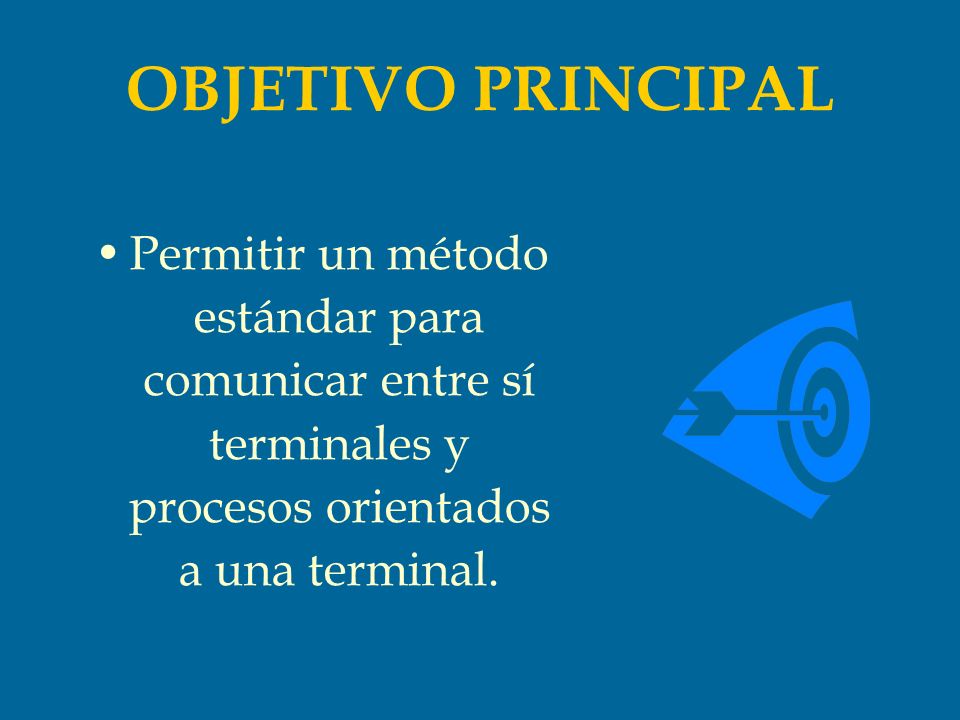 OBJETIVO PRINCIPAL

• Permitir un método estándar para comunicar entre sí terminales y procesos orientados a una terminal.